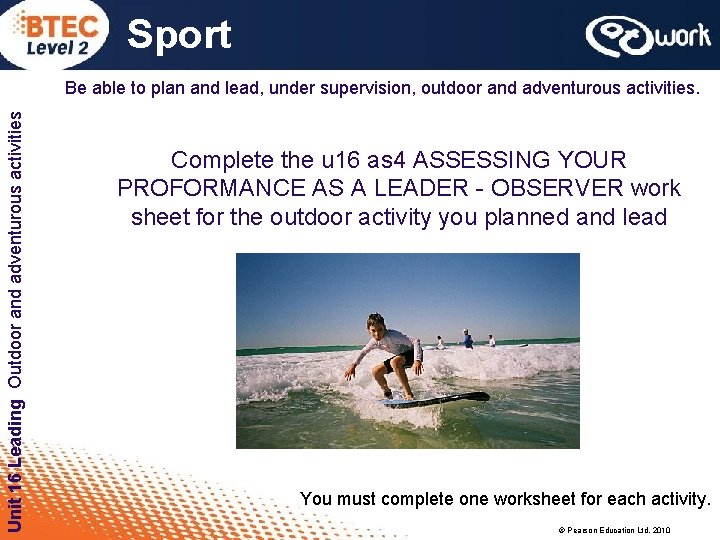 BTEC Level 2

Sport

work

Unit 16 Leading Outdoor and adventurous activities

Be able to plan and lead, under supervision, outdoor and adventurous activities.

Complete the u16 as4 ASSESSING YOUR PROFORMANCE AS A LEADER - OBSERVER work sheet for the outdoor activity you planned and lead

You must complete one worksheet for each activity.

© Pearson Education Ltd. 2010